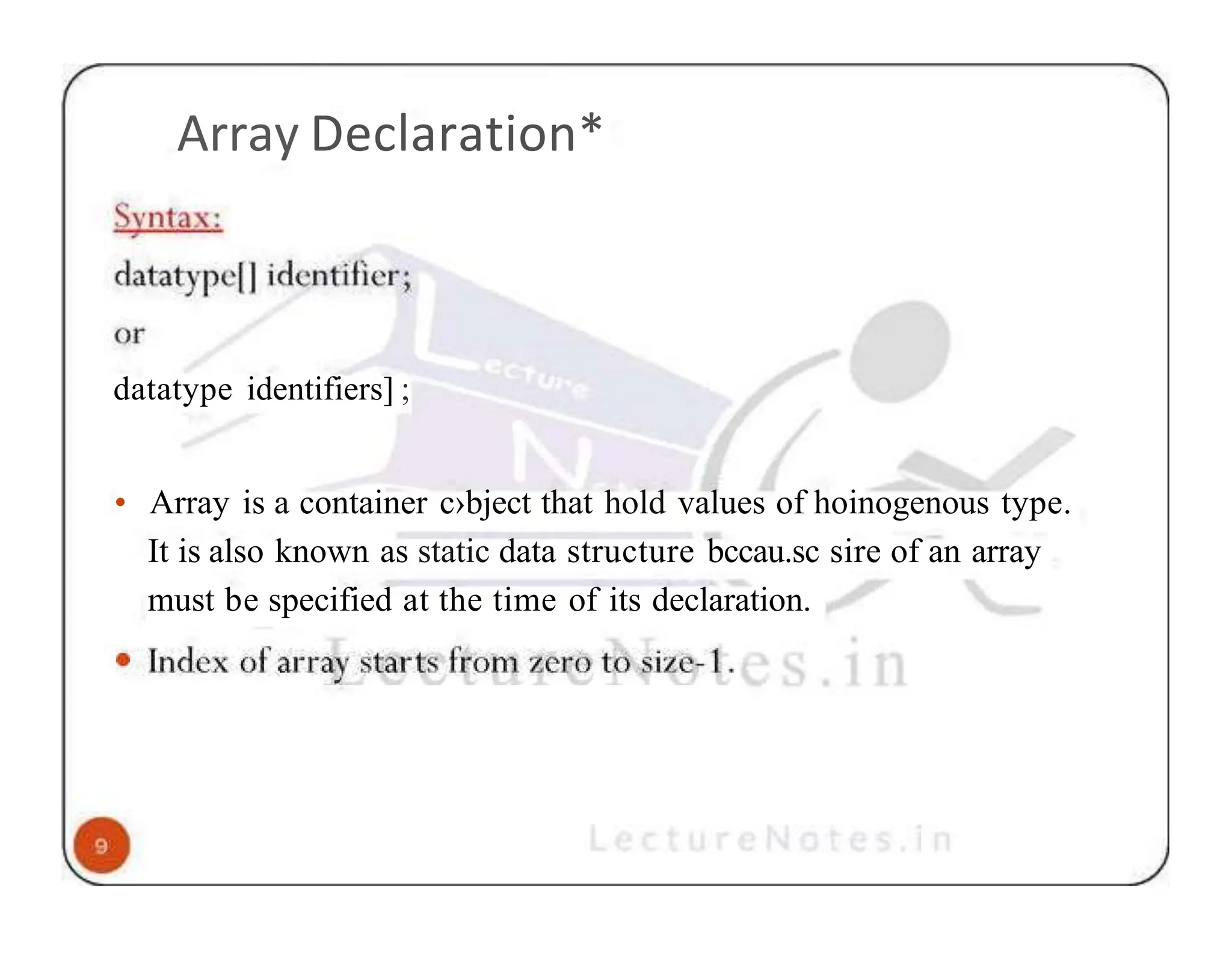 Array Declaration*

Syntax:

datatype[] identifier;

or

datatype identifiers] ;

• Array is a container c›bject that hold values of hoinogenous type. It is also known as static data structure bccau.sc sire of an array must be specified at the time of its declaration.

• Index of array starts from zero to size-1.

LectureNotes.in

9

LectureNotes.in